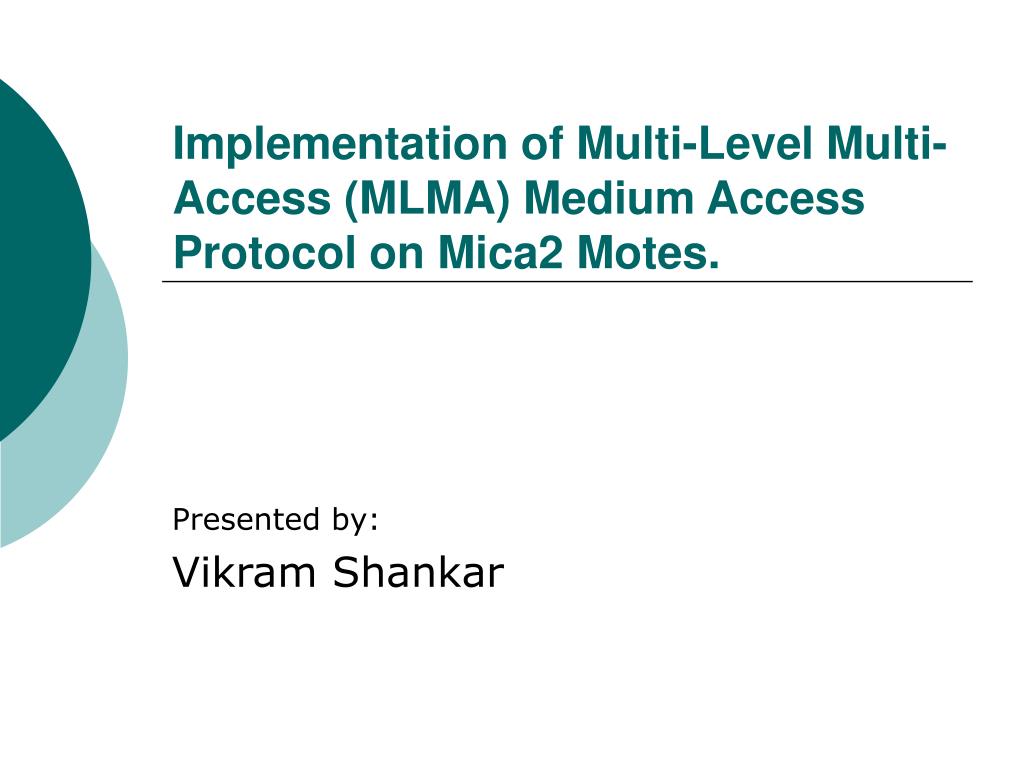 Implementation of Multi-Level Multi-Access (MLMA) Medium Access Protocol on Mica2 Motes.

Presented by:

Vikram Shankar